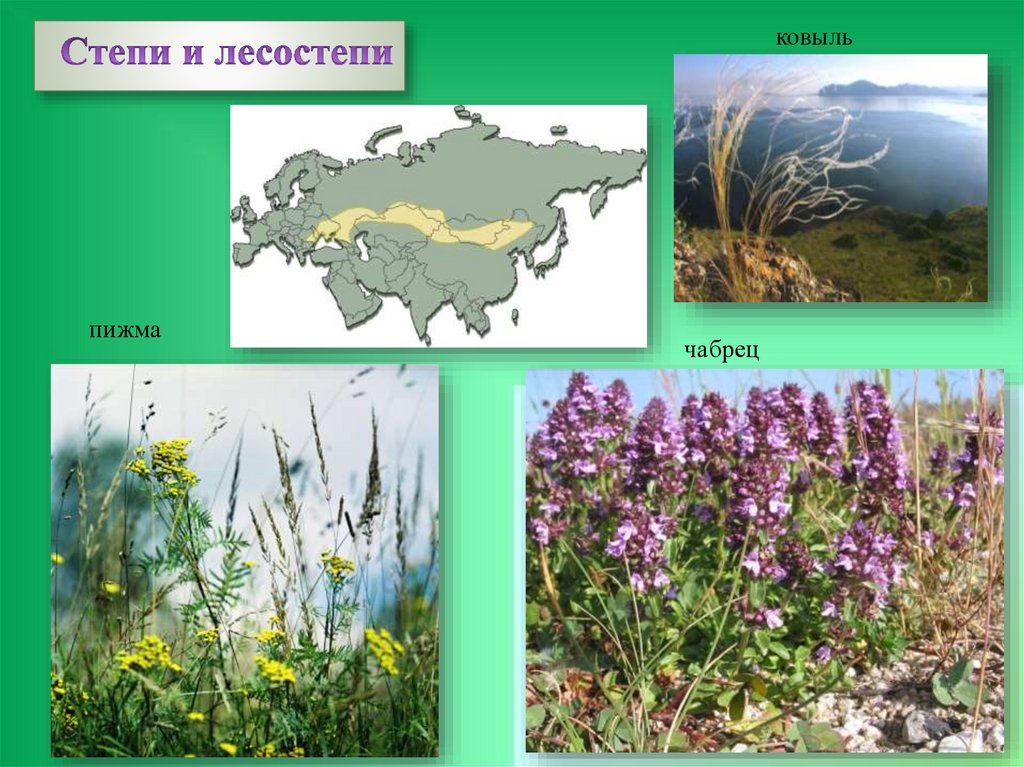 Степи и лесостепи

ковыль

пижма

чабрец